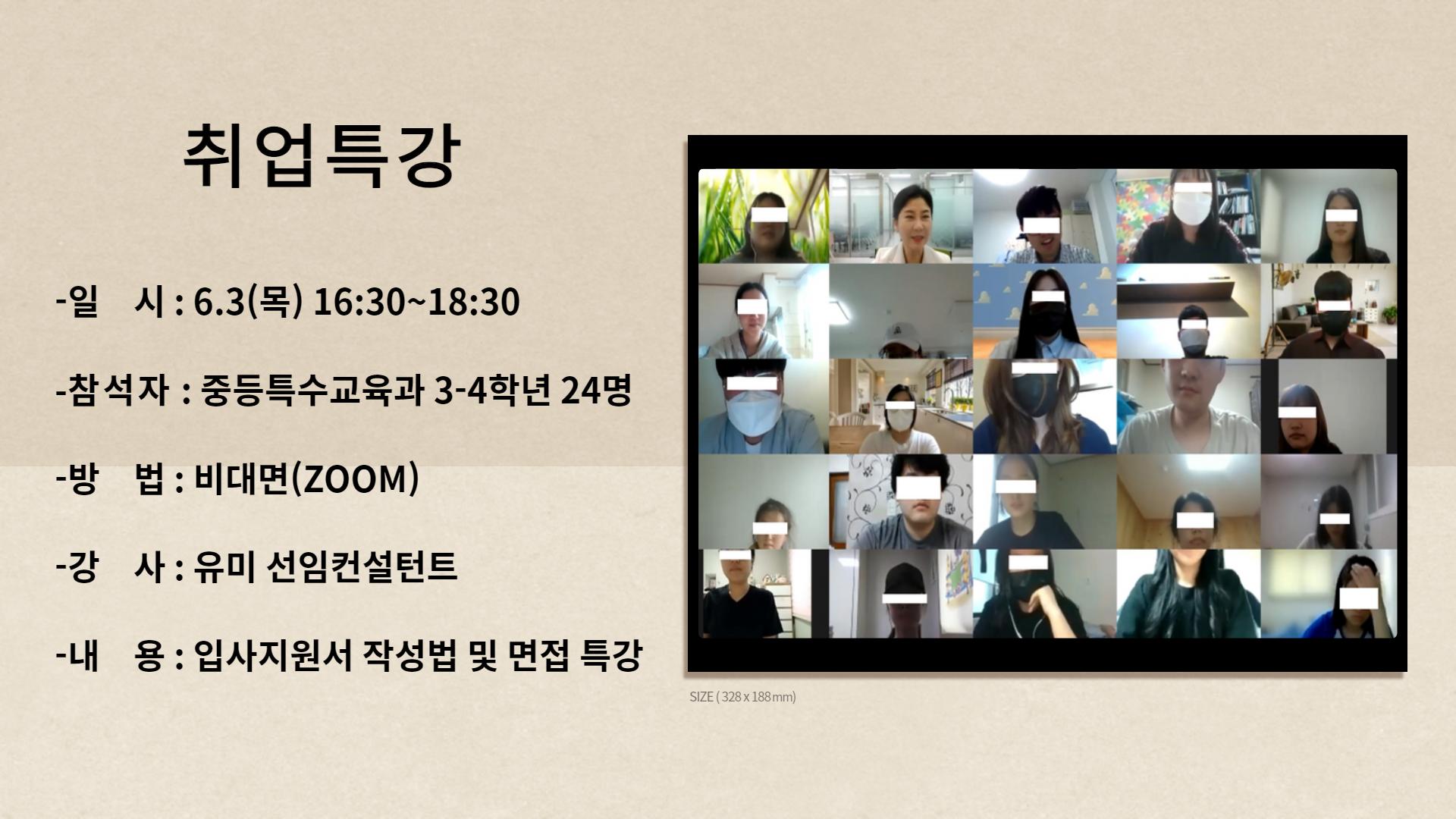 취업특강

-일 시 : 6.3(목) 16:30~18:30

-참석자 : 중등특수교육과 3-4학년 24명

-방 법 : 비대면(ZOOM)

-강 사 : 유미 선임컨설턴트

-내 용 : 입사지원서 작성법 및 면접 특강

SIZE ( 328 x 188 mm)